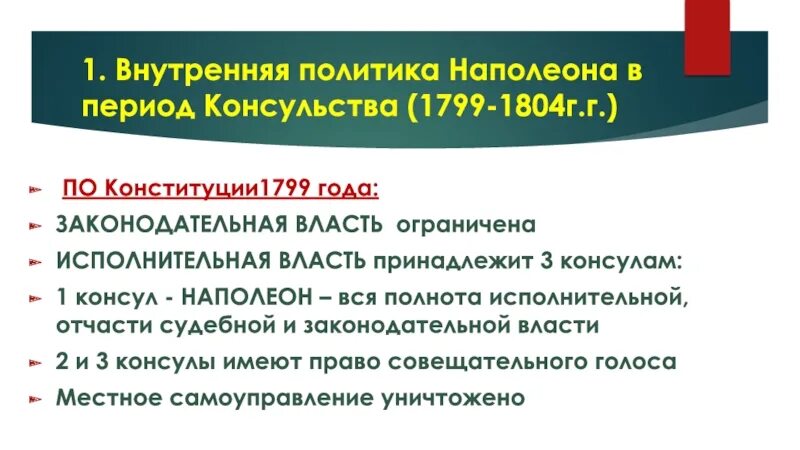 1. Внутренняя политика Наполеона в период Консульства (1799-1804г.г.)

ПО Конституции1799 года:

ЗАКОНОДАТЕЛЬНАЯ ВЛАСТЬ ограничена

ИСПОЛНИТЕЛЬНАЯ ВЛАСТЬ принадлежит 3 консулам:

1 консул - НАПОЛЕОН – вся полнота исполнительной, отчасти судебной и законодательной власти

2 и 3 консулы имеют право совещательного голоса

Местное самоуправление уничтожено